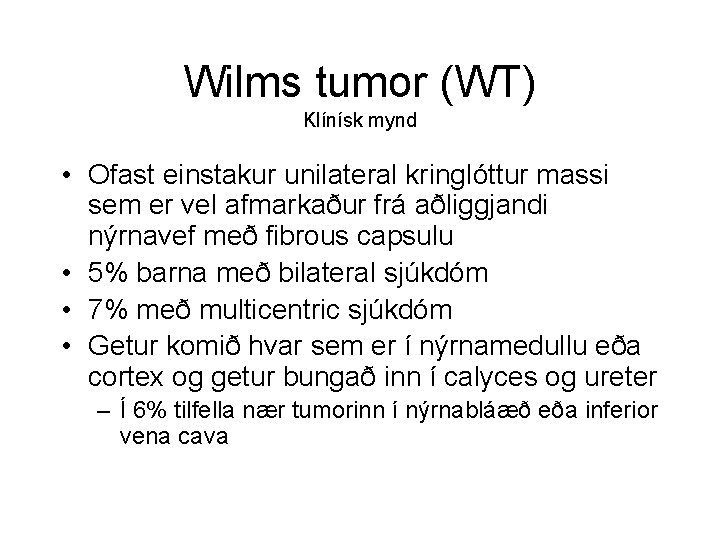 Wilms tumor (WT)
Klínísk mynd

• Ofast einstakur unilateral kringlóttur massi sem er vel afmarkaður frá aðliggjandi nýrnavef með fibrous capsulu
• 5% barna með bilateral sjúkdóm
• 7% með multicentric sjúkdóm
• Getur komið hvar sem er í nýrnamedullu eða cortex og getur bungað inn í calyces og ureter
– Í 6% tilfella nær tumorinn í nýrnabláæð eða inferior vena cava